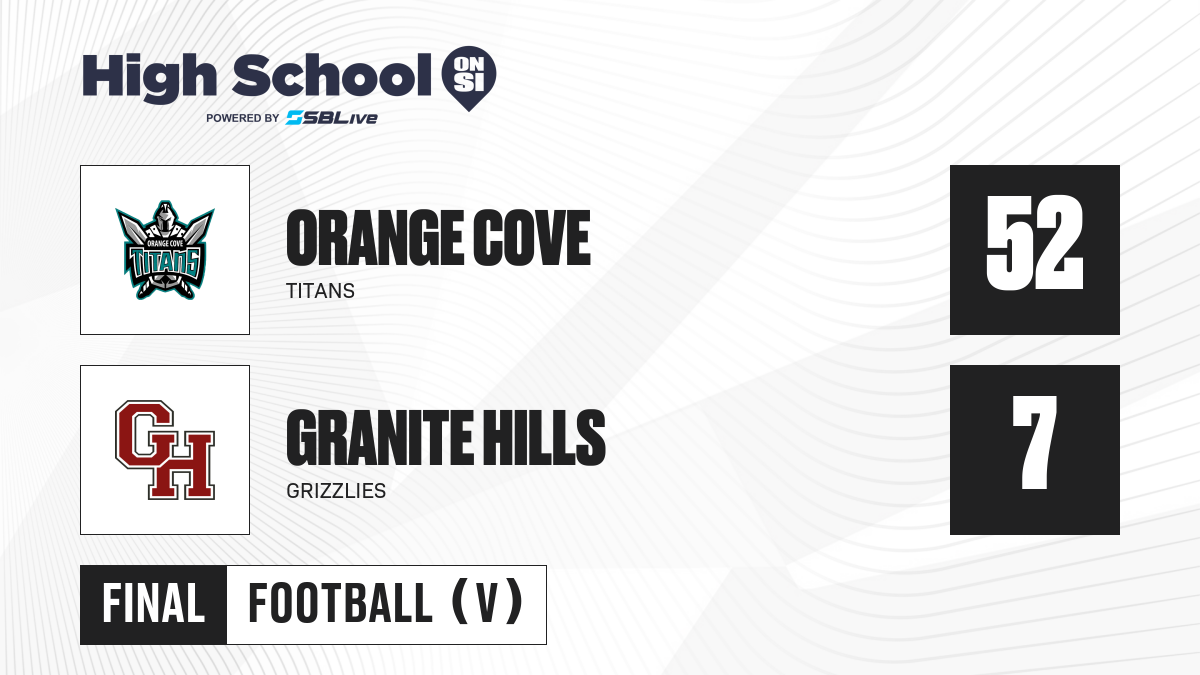 High School ON SI
POWERED BY SBLive

ORANGE COVE TITANS
ORANGE COVE
TITANS
52

GH
GRANITE HILLS
GRIZZLIES
7

FINAL FOOTBALL (V)